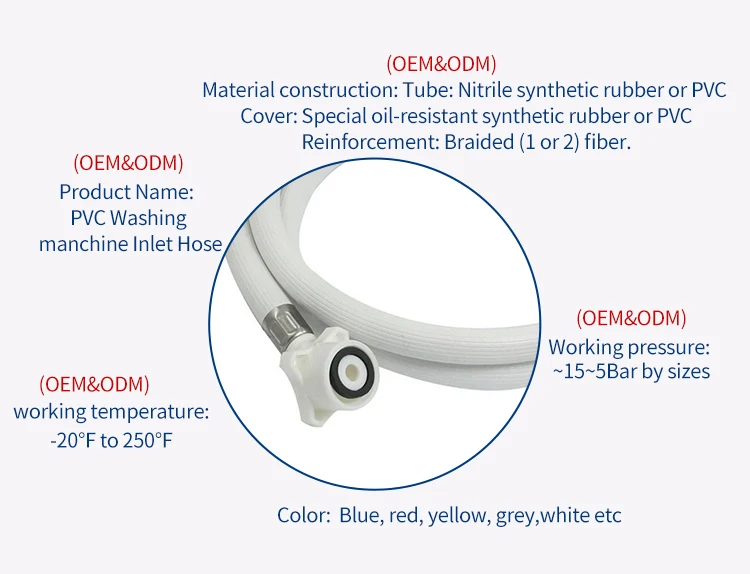 (OEM&ODM)
Material construction: Tube: Nitrile synthetic rubber or PVC
Cover: Special oil-resistant synthetic rubber or PVC
Reinforcement: Braided (1 or 2) fiber.

(OEM&ODM)
Product Name:
PVC Washing
manchine Inlet Hose

(OEM&ODM)
Working pressure:
~15~5Bar by sizes

(OEM&ODM)
working temperature:
-20°F to 250°F

Color: Blue, red, yellow, grey,white etc